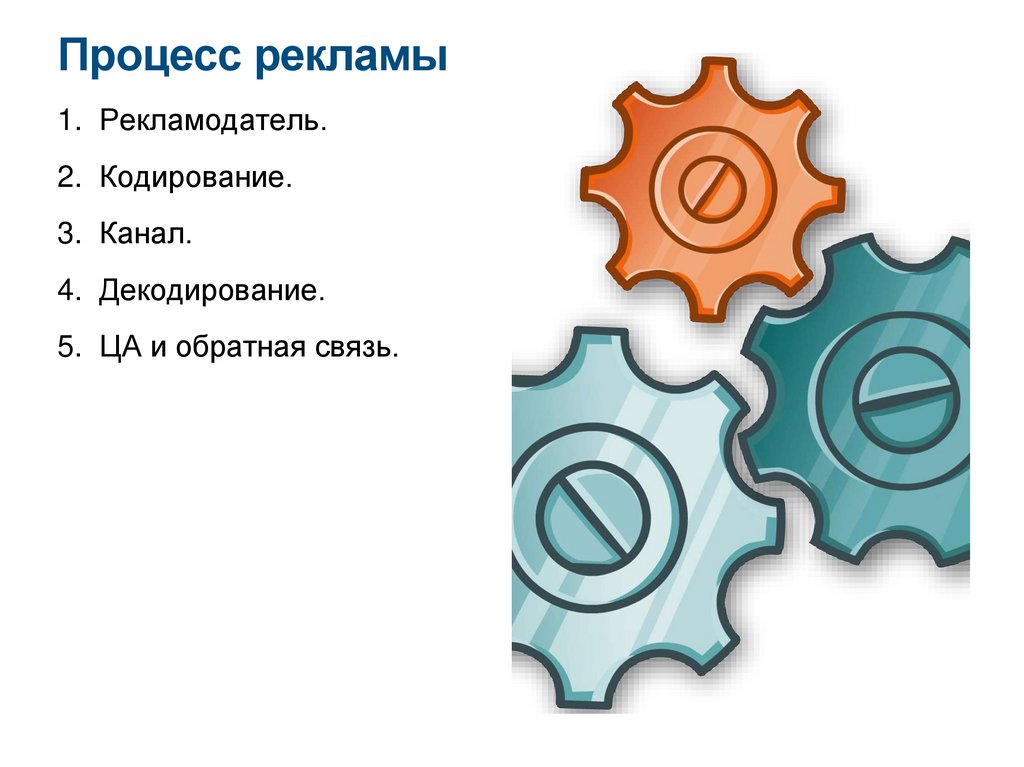 Процесс рекламы

1. Рекламодатель.
2. Кодирование.
3. Канал.
4. Декодирование.
5. ЦА и обратная связь.